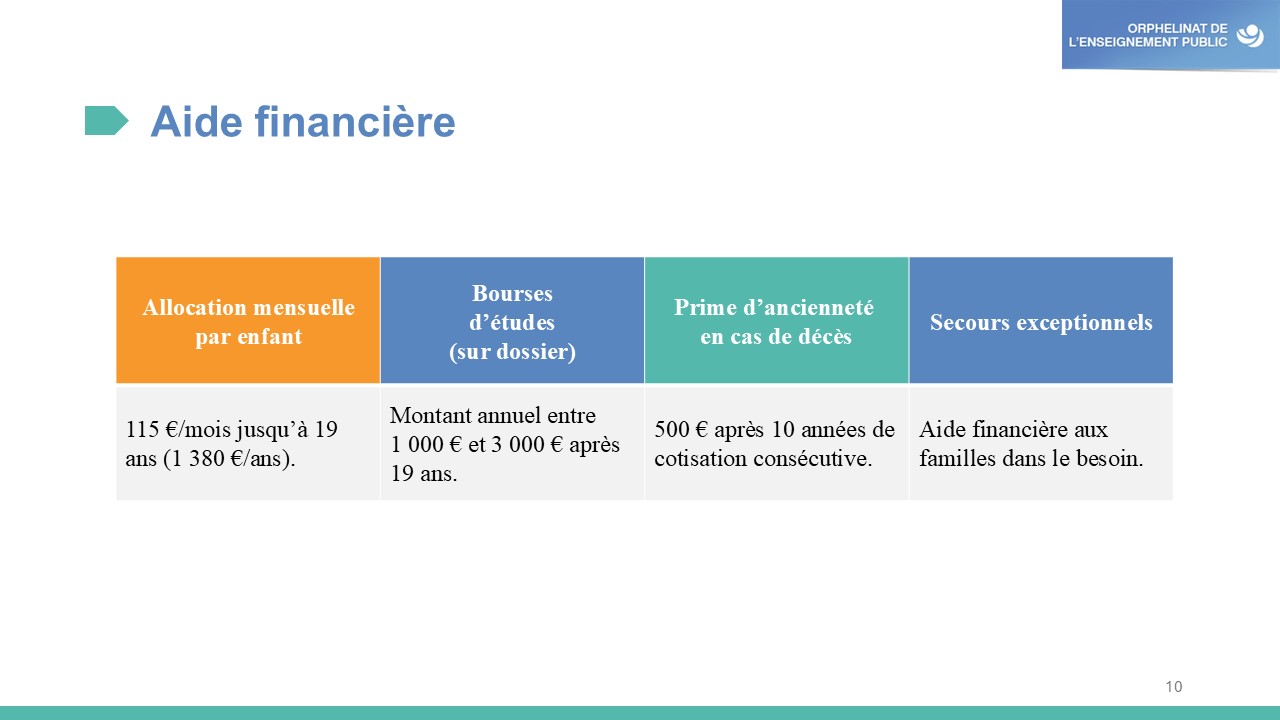 ORPHELINAT DE L'ENSEIGNEMENT PUBLIC

Aide financière

| Allocation mensuelle par enfant | Bourses d'études (sur dossier) | Prime d'ancienneté en cas de décès | Secours exceptionnels |
|---|---|---|---|
| 115 €/mois jusqu'à 19 ans (1 380 €/ans). | Montant annuel entre 1 000 € et 3 000 € après 19 ans. | 500 € après 10 années de cotisation consécutive. | Aide financière aux familles dans le besoin. |

10